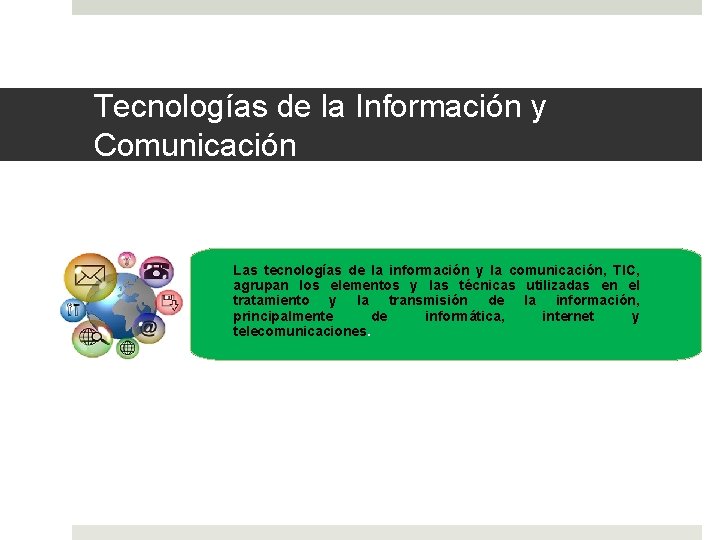 Tecnologías de la Información y Comunicación

Las tecnologías de la información y la comunicación, TIC, agrupan los elementos y las técnicas utilizadas en el tratamiento y la transmisión de la información, principalmente de informática, internet y telecomunicaciones.